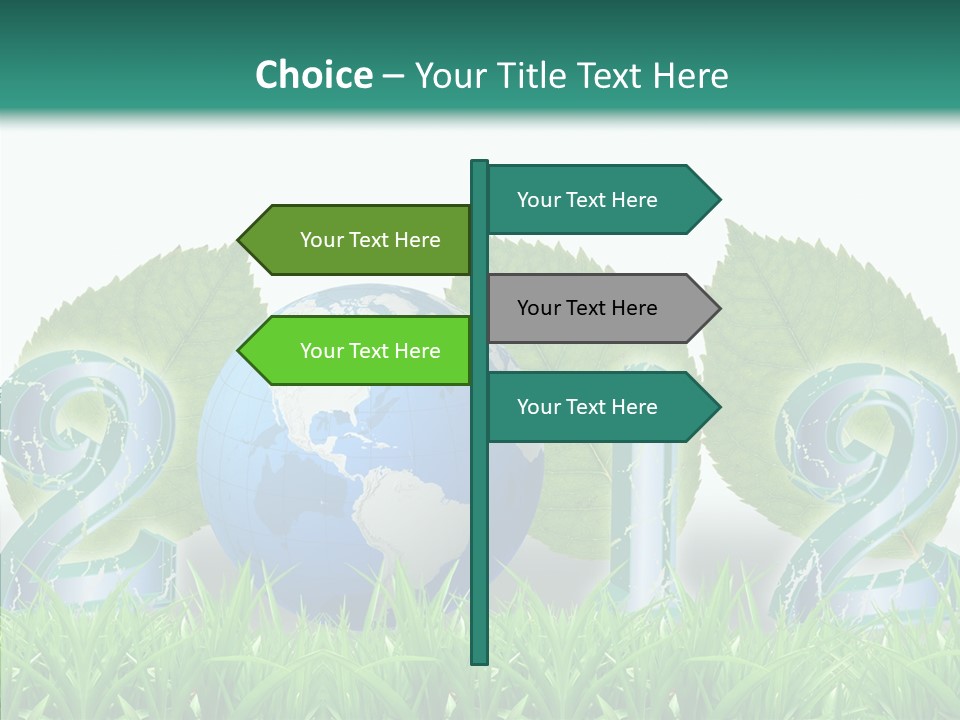 Choice – Your Title Text Here

Your Text Here

Your Text Here

Your Text Here

Your Text Here

Your Text Here